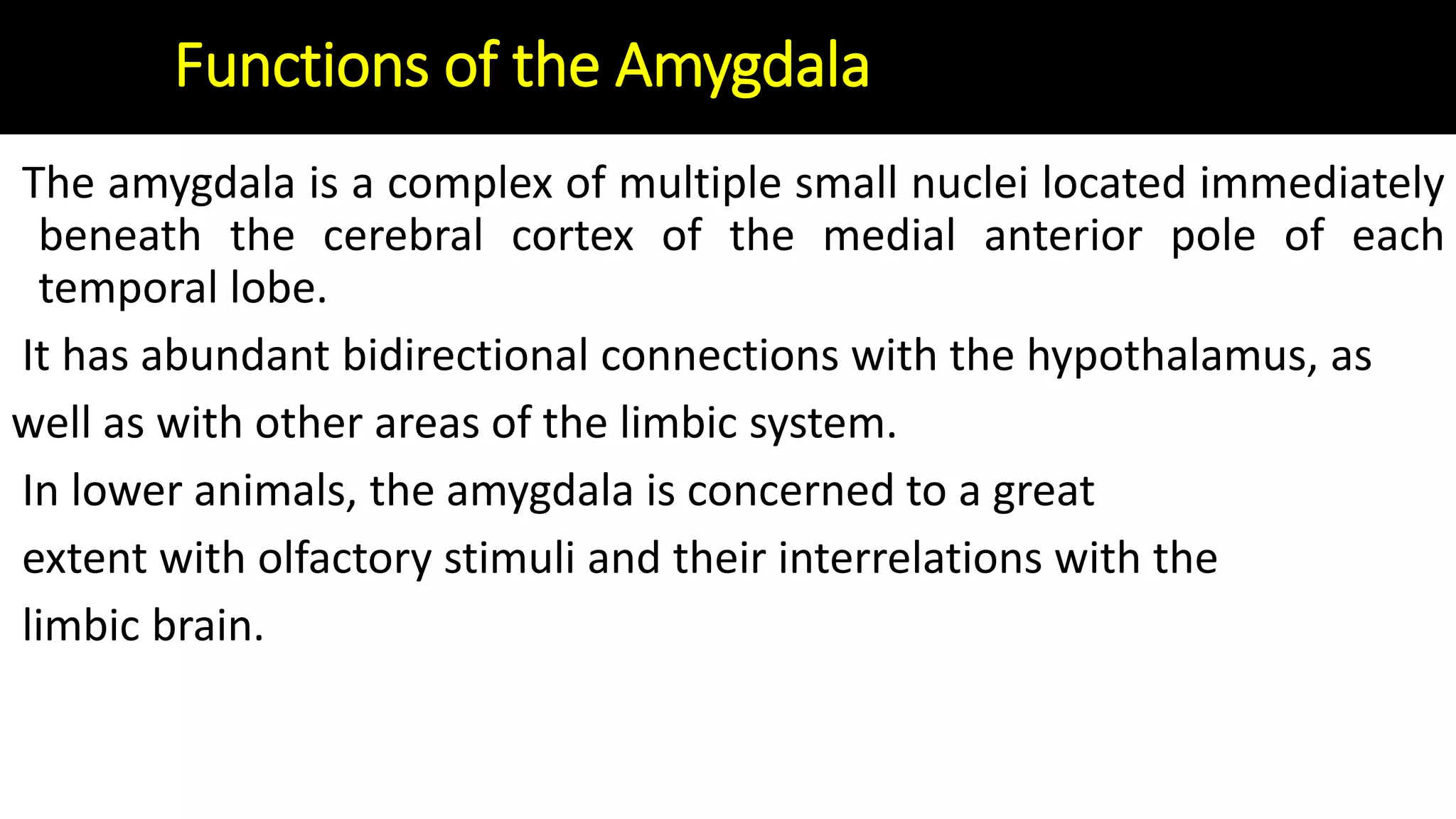 Functions of the Amygdala

The amygdala is a complex of multiple small nuclei located immediately beneath the cerebral cortex of the medial anterior pole of each temporal lobe.

It has abundant bidirectional connections with the hypothalamus, as well as with other areas of the limbic system.

In lower animals, the amygdala is concerned to a great extent with olfactory stimuli and their interrelations with the limbic brain.